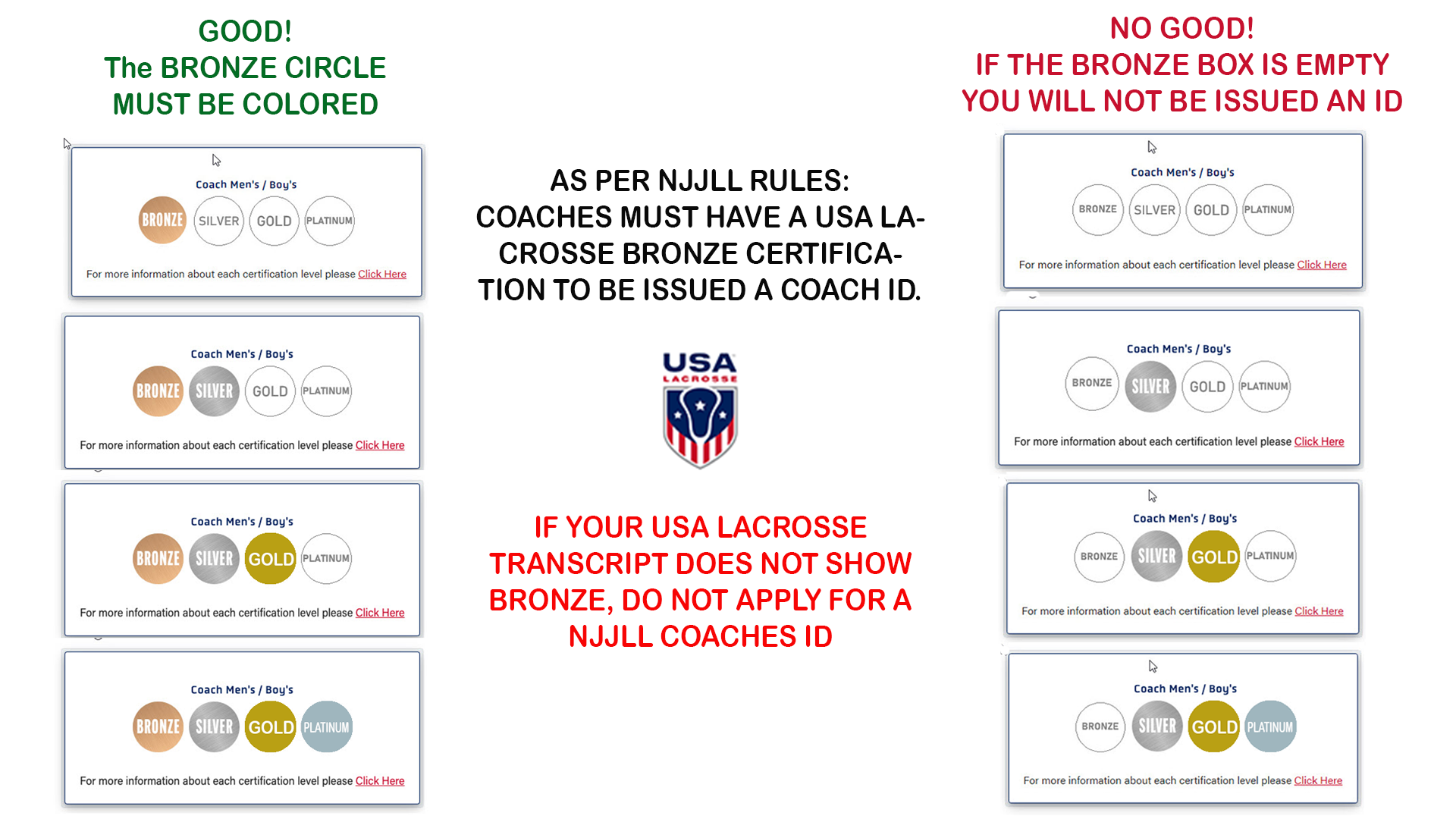 GOOD!
The BRONZE CIRCLE MUST BE COLORED

Coach Men's / Boy's
BRONZE SILVER GOLD PLATINUM
For more information about each certification level please Click Here

Coach Men's / Boy's
BRONZE SILVER GOLD PLATINUM
For more information about each certification level please Click Here

Coach Men's / Boy's
BRONZE SILVER GOLD PLATINUM
For more information about each certification level please Click Here

Coach Men's / Boy's
BRONZE SILVER GOLD PLATINUM
For more information about each certification level please Click Here

AS PER NJJLL RULES: COACHES MUST HAVE A USA LACROSSE BRONZE CERTIFICATION TO BE ISSUED A COACH ID.

USA LACROSSE

IF YOUR USA LACROSSE TRANSCRIPT DOES NOT SHOW BRONZE, DO NOT APPLY FOR A NJJLL COACHES ID

NO GOOD!
IF THE BRONZE BOX IS EMPTY YOU WILL NOT BE ISSUED AN ID

Coach Men's / Boy's
BRONZE SILVER GOLD PLATINUM
For more information about each certification level please Click Here

Coach Men's / Boy's
BRONZE SILVER GOLD PLATINUM
For more information about each certification level please Click Here

Coach Men's / Boy's
BRONZE SILVER GOLD PLATINUM
For more information about each certification level please Click Here

Coach Men's / Boy's
BRONZE SILVER GOLD PLATINUM
For more information about each certification level please Click Here